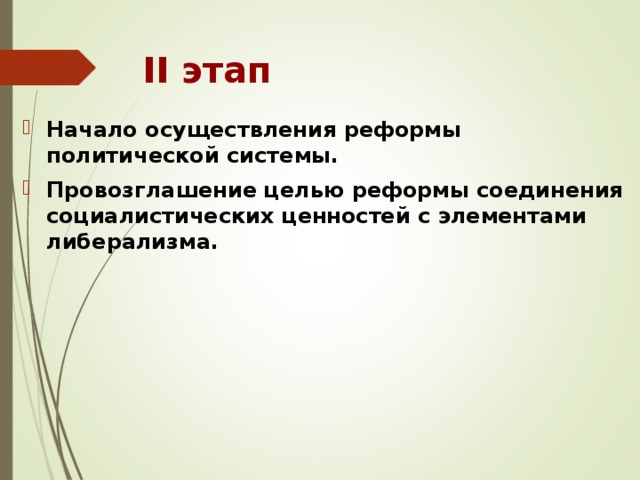 II этап

Начало осуществления реформы политической системы.

Провозглашение целью реформы соединения социалистических ценностей с элементами либерализма.